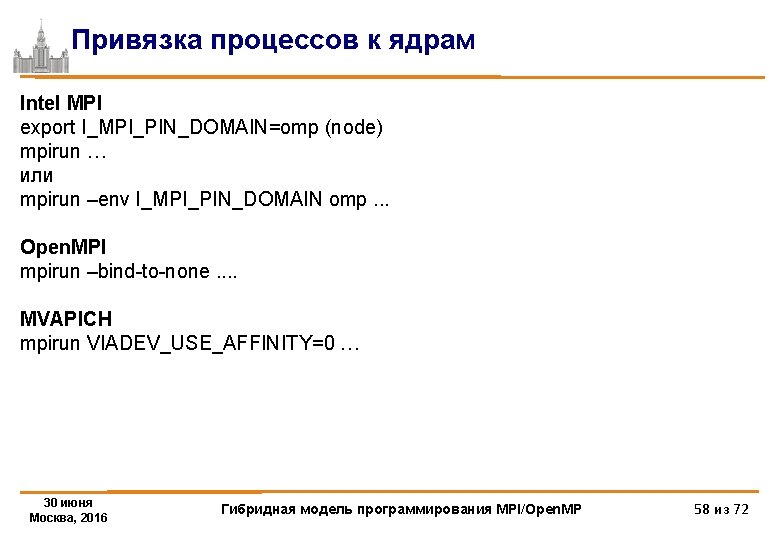 Привязка процессов к ядрам

Intel MPI
export I_MPI_PIN_DOMAIN=omp (node)
mpirun …
или
mpirun –env I_MPI_PIN_DOMAIN omp ...

OpenMPI
mpirun –bind-to-none ....

MVAPICH
mpirun VIADEV_USE_AFFINITY=0 …

30 июня
Москва, 2016

Гибридная модель программирования MPI/OpenMP

58 из 72